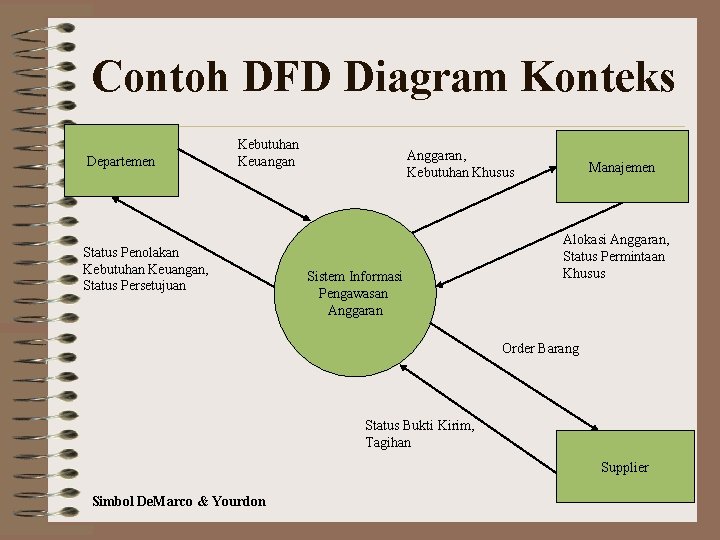 Contoh DFD Diagram Konteks

Departemen

Kebutuhan Keuangan

Anggaran, Kebutuhan Khusus

Manajemen

Status Penolakan Kebutuhan Keuangan, Status Persetujuan

Sistem Informasi Pengawasan Anggaran

Alokasi Anggaran, Status Permintaan Khusus

Order Barang

Status Bukti Kirim, Tagihan

Supplier

Simbol DeMarco & Yourdon